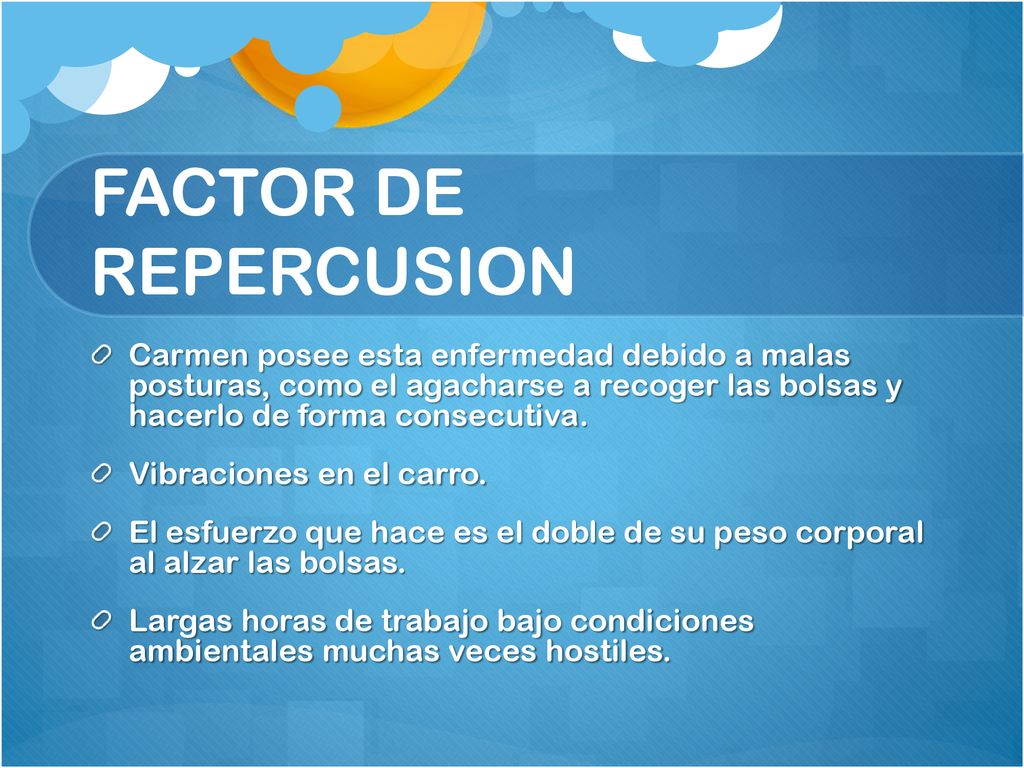 FACTOR DE REPERCUSION

Carmen posee esta enfermedad debido a malas posturas, como el agacharse a recoger las bolsas y hacerlo de forma consecutiva.

Vibraciones en el carro.

El esfuerzo que hace es el doble de su peso corporal al alzar las bolsas.

Largas horas de trabajo bajo condiciones ambientales muchas veces hostiles.